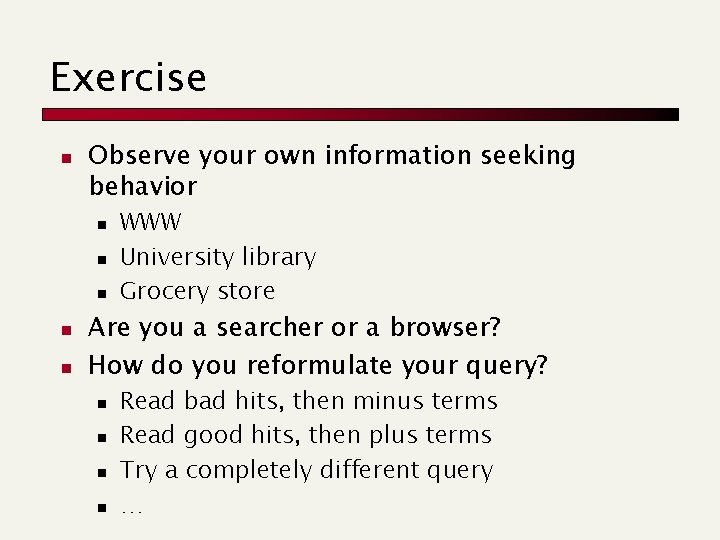 Exercise

- Observe your own information seeking behavior
  - WWW
  - University library
  - Grocery store
- Are you a searcher or a browser?
- How do you reformulate your query?
  - Read bad hits, then minus terms
  - Read good hits, then plus terms
  - Try a completely different query
  - …